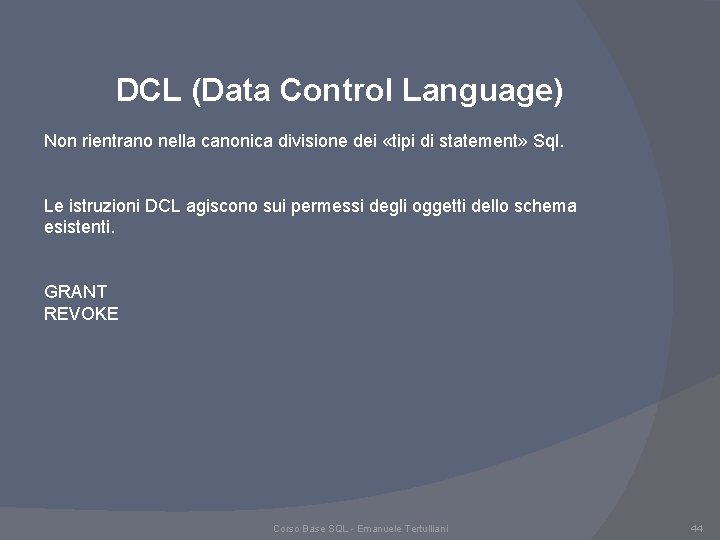 DCL (Data Control Language)

Non rientrano nella canonica divisione dei «tipi di statement» Sql.

Le istruzioni DCL agiscono sui permessi degli oggetti dello schema esistenti.

GRANT
REVOKE

Corso Base SQL - Emanuele Tertulliani

44